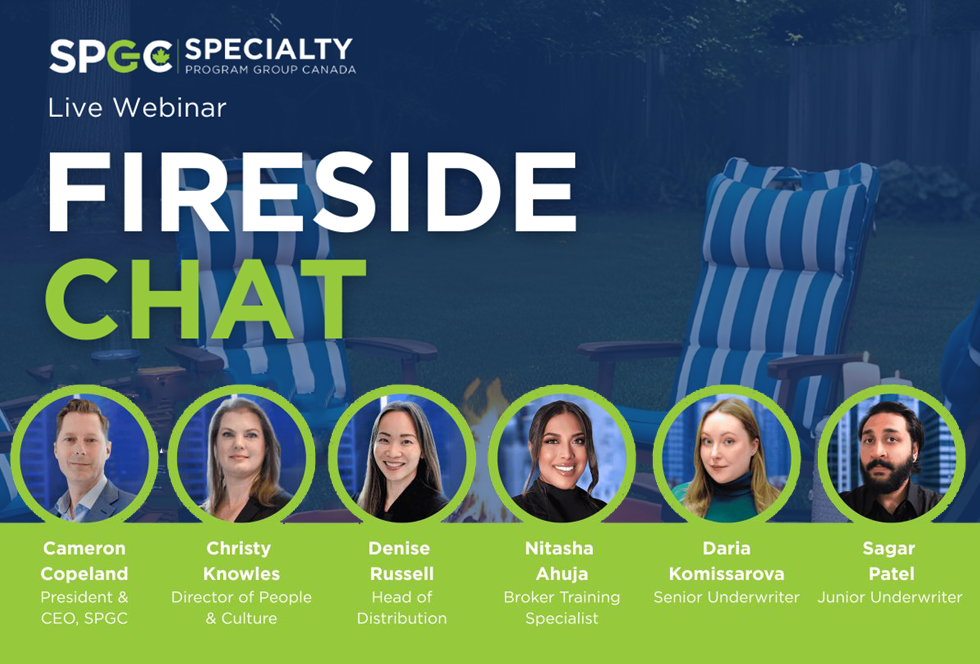 SPGC SPECIALTY PROGRAM GROUP CANADA

Live Webinar

FIRESIDE CHAT

Cameron Copeland
President & CEO, SPGC

Christy Knowles
Director of People & Culture

Denise Russell
Head of Distribution

Nitasha Ahuja
Broker Training Specialist

Daria Komissarova
Senior Underwriter

Sagar Patel
Junior Underwriter